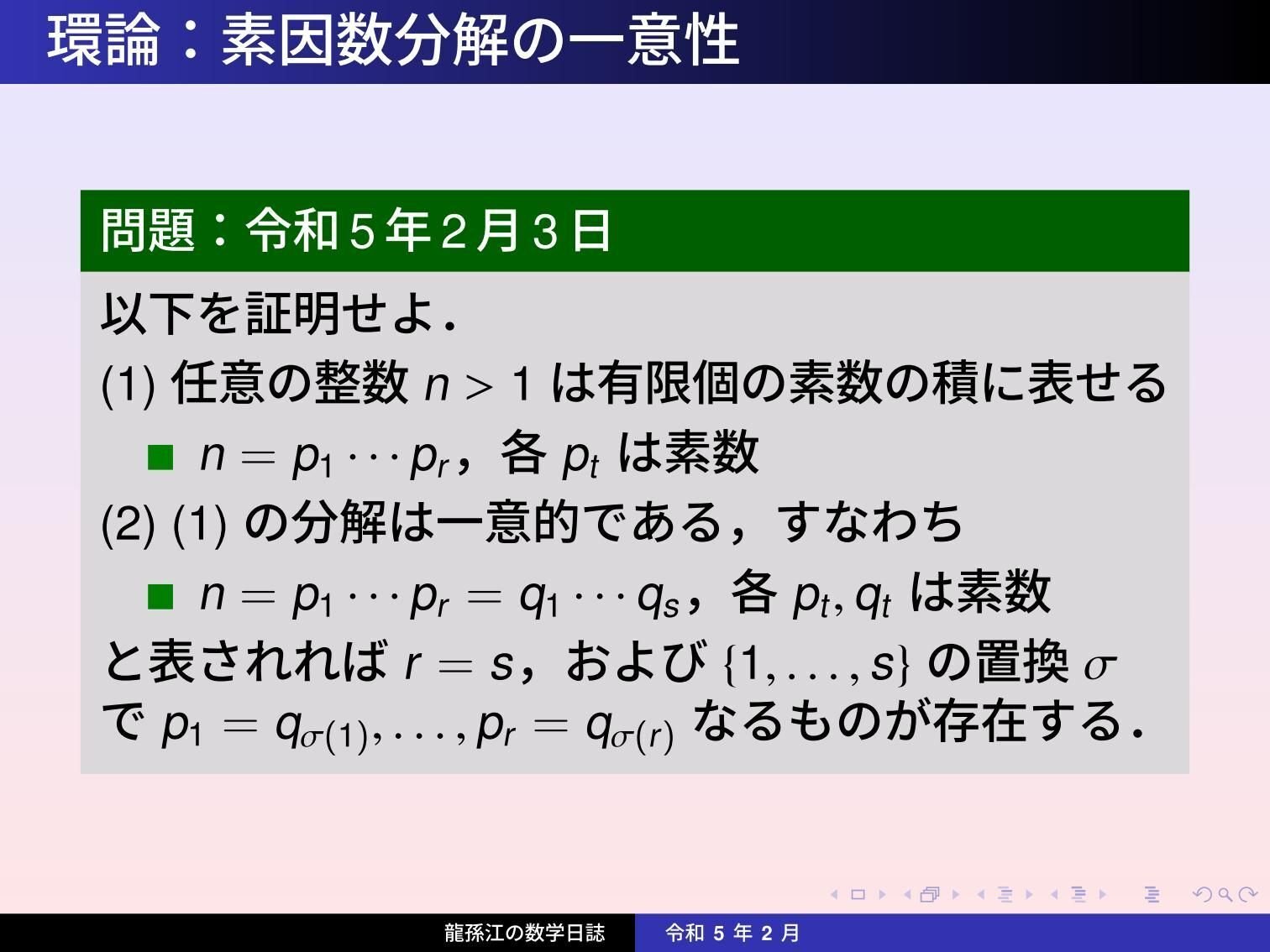 環論：素因数分解の一意性

問題：令和 5 年 2 月 3 日

以下を証明せよ．

(1) 任意の整数 $n > 1$ は有限個の素数の積に表せる

■ $n = p_1 \cdots p_r$，各 $p_t$ は素数

(2) (1) の分解は一意的である，すなわち

■ $n = p_1 \cdots p_r = q_1 \cdots q_s$，各 $p_t, q_t$ は素数

と表されれば $r = s$，および $\{1, \ldots, s\}$ の置換 $\sigma$ で $p_1 = q_{\sigma(1)}, \ldots, p_r = q_{\sigma(r)}$ なるものが存在する．

龍孫江の数学日誌　令和 5 年 2 月